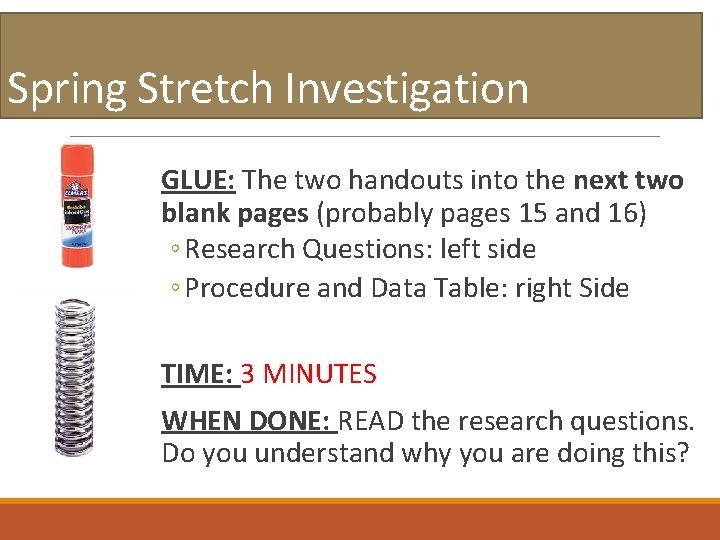 Spring Stretch Investigation

ELMER'S

GLUE: The two handouts into the next two blank pages (probably pages 15 and 16)
◦ Research Questions: left side
◦ Procedure and Data Table: right Side

TIME: 3 MINUTES

WHEN DONE: READ the research questions. Do you understand why you are doing this?